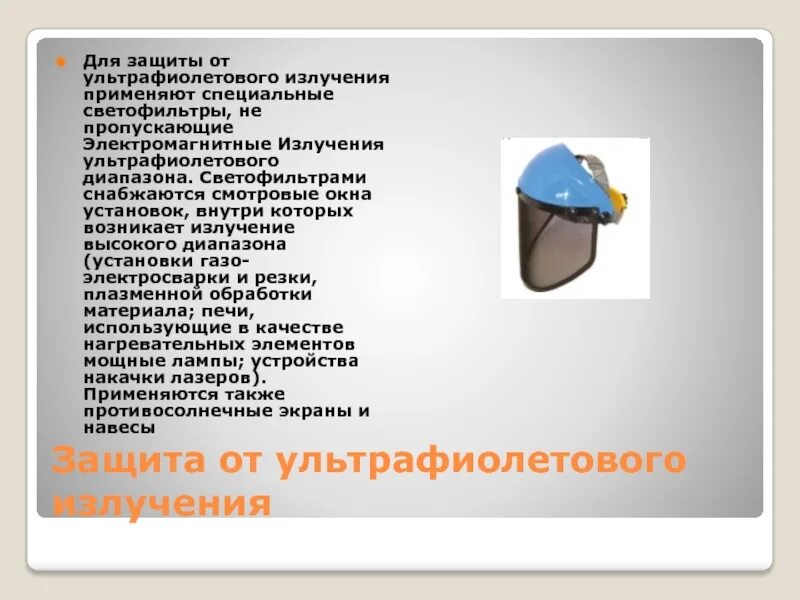 Для защиты от ультрафиолетового излучения применяют специальные светофильтры, не пропускающие Электромагнитные Излучения ультрафиолетового диапазона. Светофильтрами снабжаются смотровые окна установок, внутри которых возникает излучение высокого диапазона (установки газо-электросварки и резки, плазменной обработки материала; печи, использующие в качестве нагревательных элементов мощные лампы; устройства накачки лазеров). Применяются также противосолнечные экраны и навесы

Защита от ультрафиолетового излучения